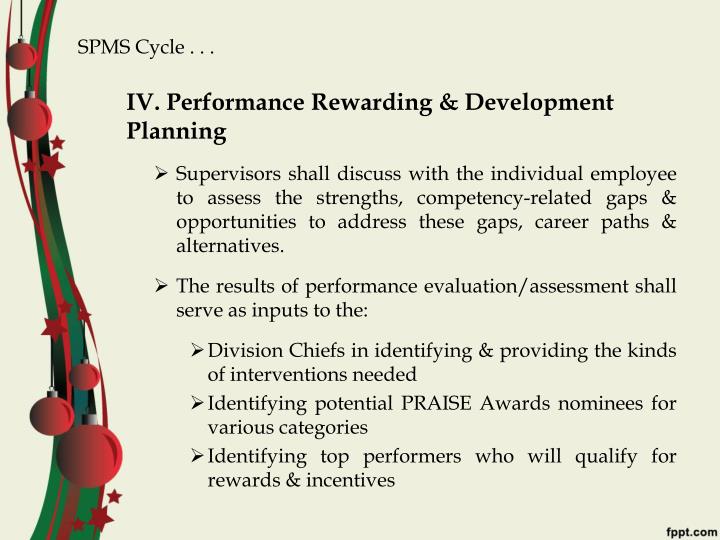 SPMS Cycle . . .

IV. Performance Rewarding & Development Planning

➢ Supervisors shall discuss with the individual employee to assess the strengths, competency-related gaps & opportunities to address these gaps, career paths & alternatives.

➢ The results of performance evaluation/assessment shall serve as inputs to the:

➢ Division Chiefs in identifying & providing the kinds of interventions needed

➢ Identifying potential PRAISE Awards nominees for various categories

➢ Identifying top performers who will qualify for rewards & incentives

fppt.com